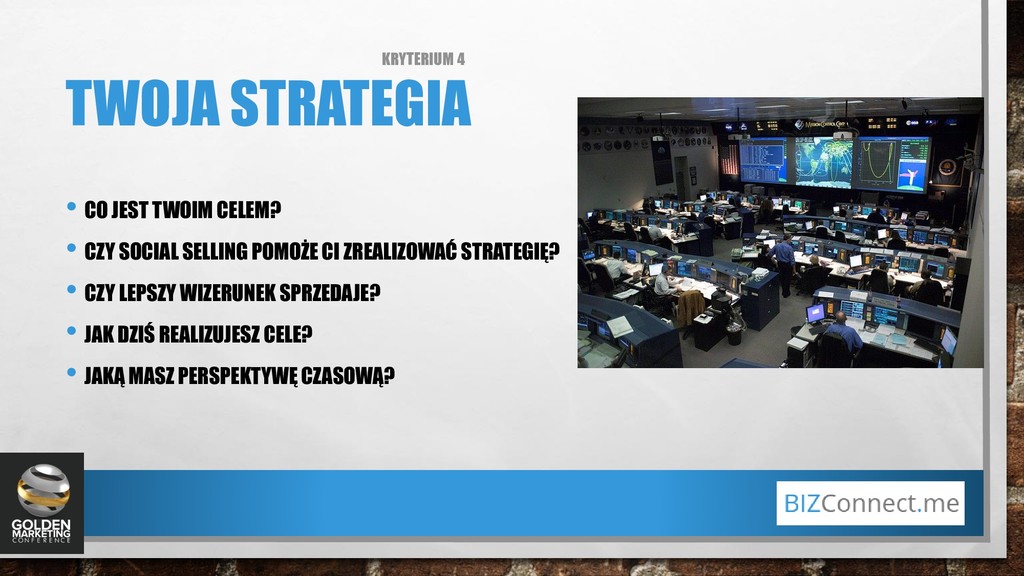 KRYTERIUM 4

TWOJA STRATEGIA

• CO JEST TWOIM CELEM?
• CZY SOCIAL SELLING POMOŻE CI ZREALIZOWAĆ STRATEGIĘ?
• CZY LEPSZY WIZERUNEK SPRZEDAJE?
• JAK DZIŚ REALIZUJESZ CELE?
• JAKĄ MASZ PERSPEKTYWĘ CZASOWĄ?

GOLDEN MARKETING CONFERENCE

BIZConnect.me